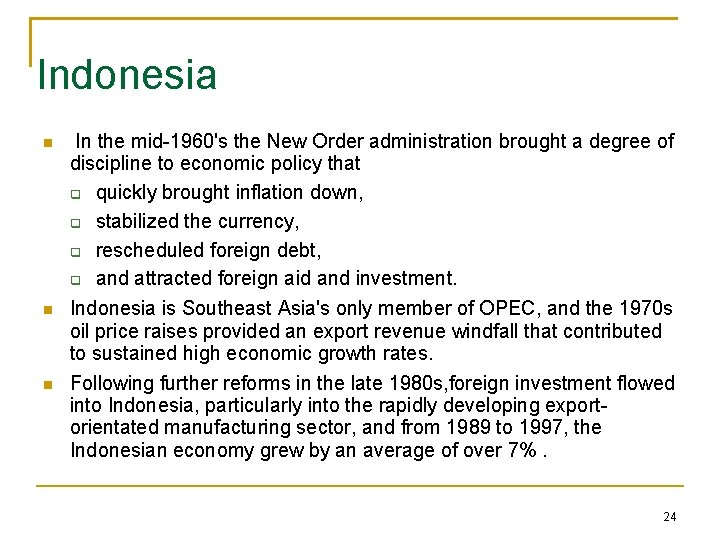 Indonesia

- In the mid-1960's the New Order administration brought a degree of discipline to economic policy that
  - quickly brought inflation down,
  - stabilized the currency,
  - rescheduled foreign debt,
  - and attracted foreign aid and investment.
- Indonesia is Southeast Asia's only member of OPEC, and the 1970s oil price raises provided an export revenue windfall that contributed to sustained high economic growth rates.
- Following further reforms in the late 1980s,foreign investment flowed into Indonesia, particularly into the rapidly developing export-orientated manufacturing sector, and from 1989 to 1997, the Indonesian economy grew by an average of over 7% .

24